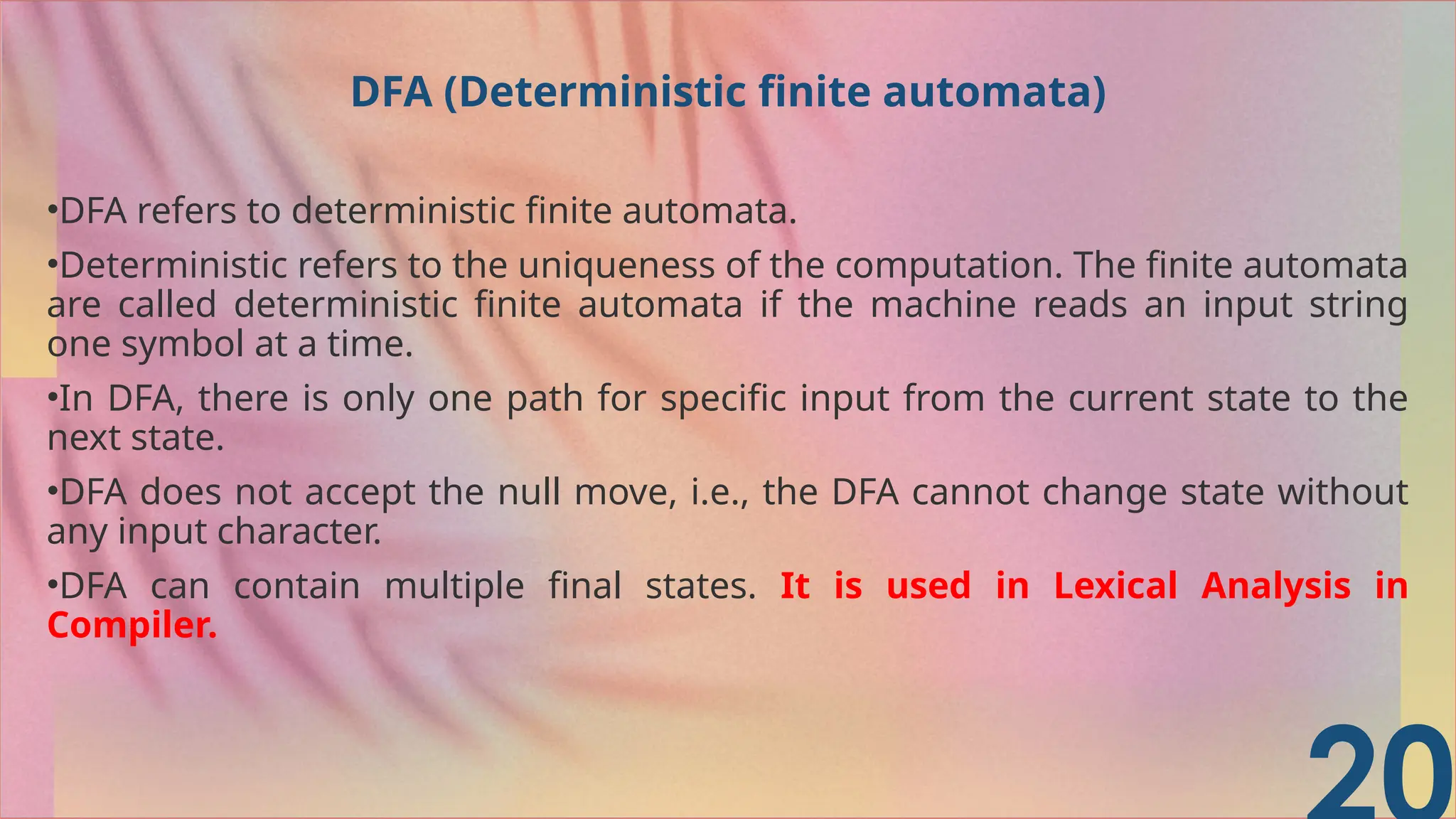 DFA (Deterministic finite automata)

•DFA refers to deterministic finite automata.

•Deterministic refers to the uniqueness of the computation. The finite automata are called deterministic finite automata if the machine reads an input string one symbol at a time.

•In DFA, there is only one path for specific input from the current state to the next state.

•DFA does not accept the null move, i.e., the DFA cannot change state without any input character.

•DFA can contain multiple final states. It is used in Lexical Analysis in Compiler.

20